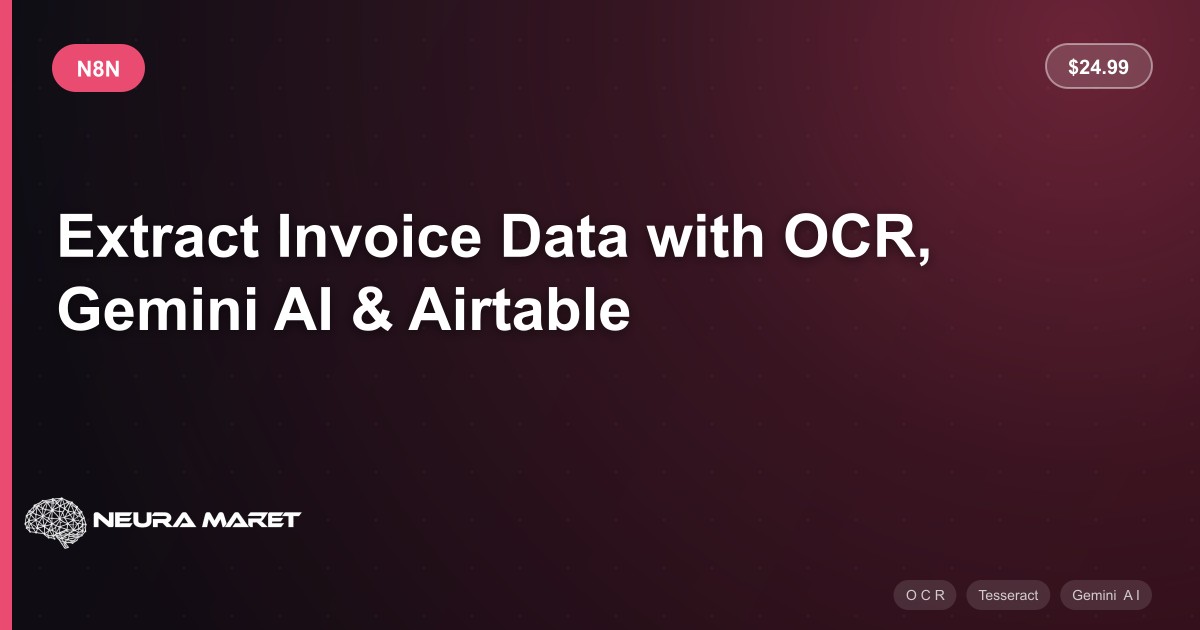 N8N

$24.99

Extract Invoice Data with OCR, Gemini AI & Airtable

NEURA MARET

OCR

Tesseract

Gemini AI